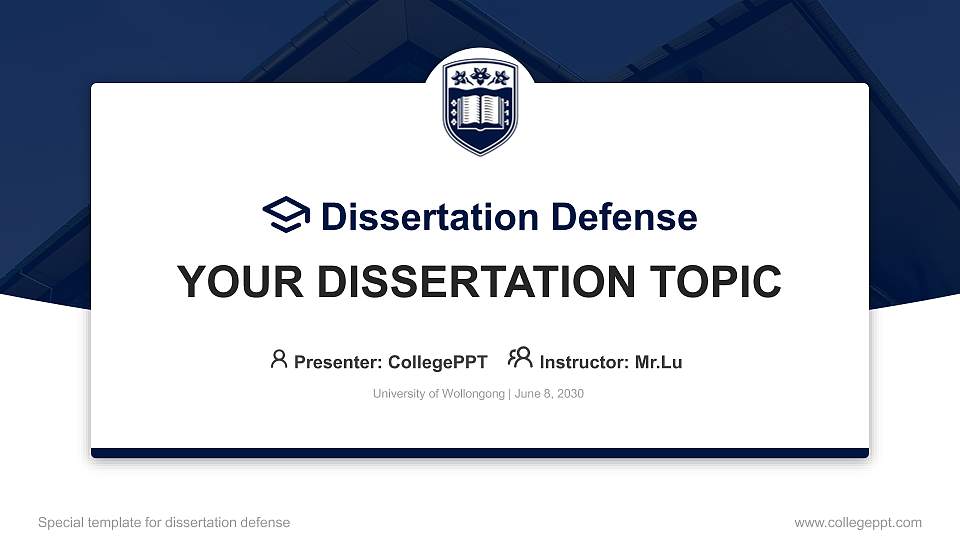 Dissertation Defense

YOUR DISSERTATION TOPIC

Presenter: CollegePPT Instructor: Mr.Lu

University of Wollongong | June 8, 2030

Special template for dissertation defense

www.collegeppt.com